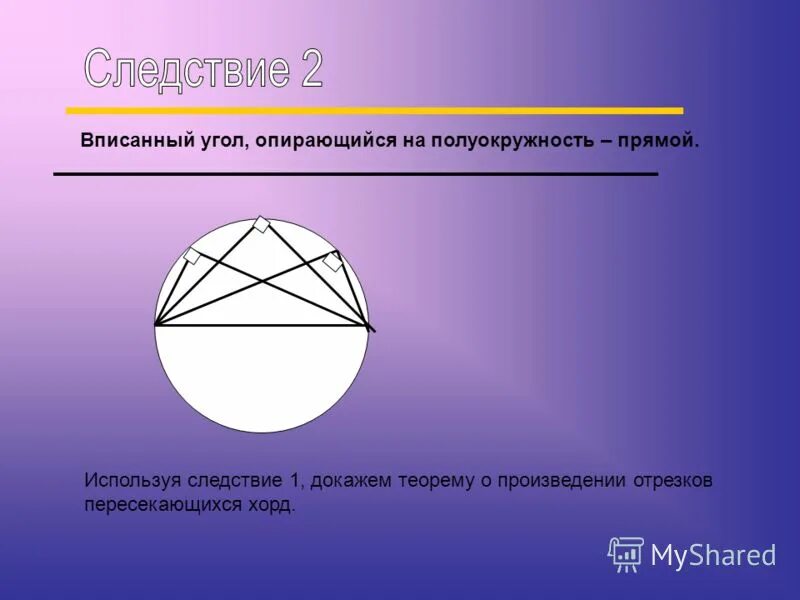 Следствие 2

Вписанный угол, опирающийся на полуокружность – прямой.

Используя следствие 1, докажем теорему о произведении отрезков пересекающихся хорд.

MyShared